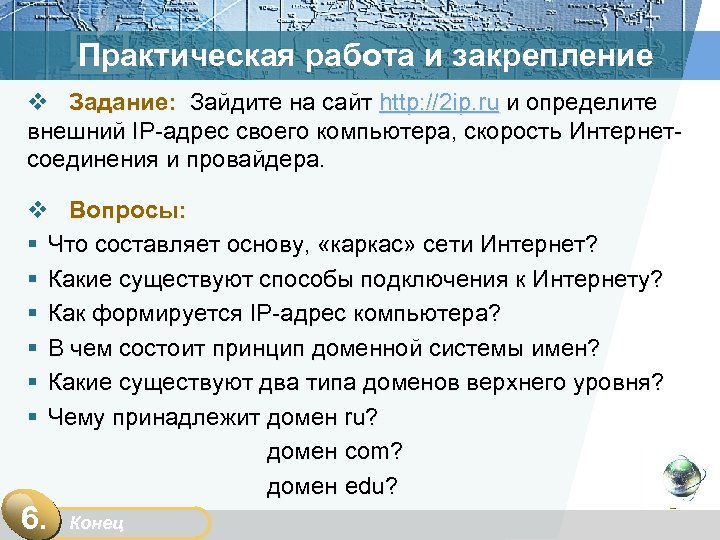 Практическая работа и закрепление

❖ Задание: Зайдите на сайт http://2ip.ru и определите внешний IP-адрес своего компьютера, скорость Интернет-соединения и провайдера.

❖ Вопросы:
▪ Что составляет основу, «каркас» сети Интернет?
▪ Какие существуют способы подключения к Интернету?
▪ Как формируется IP-адрес компьютера?
▪ В чем состоит принцип доменной системы имен?
▪ Какие существуют два типа доменов верхнего уровня?
▪ Чему принадлежит домен ru?
домен com?
домен edu?

6. Конец